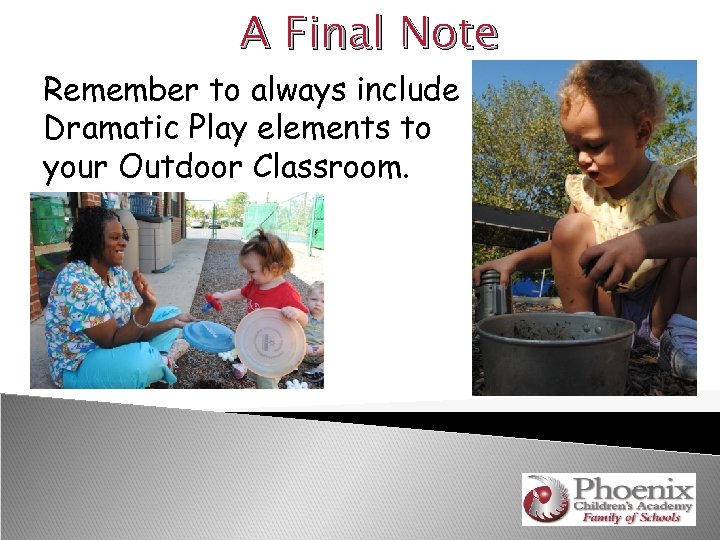 A Final Note

Remember to always include Dramatic Play elements to your Outdoor Classroom.

Phoenix
Children's Academy
Family of Schools